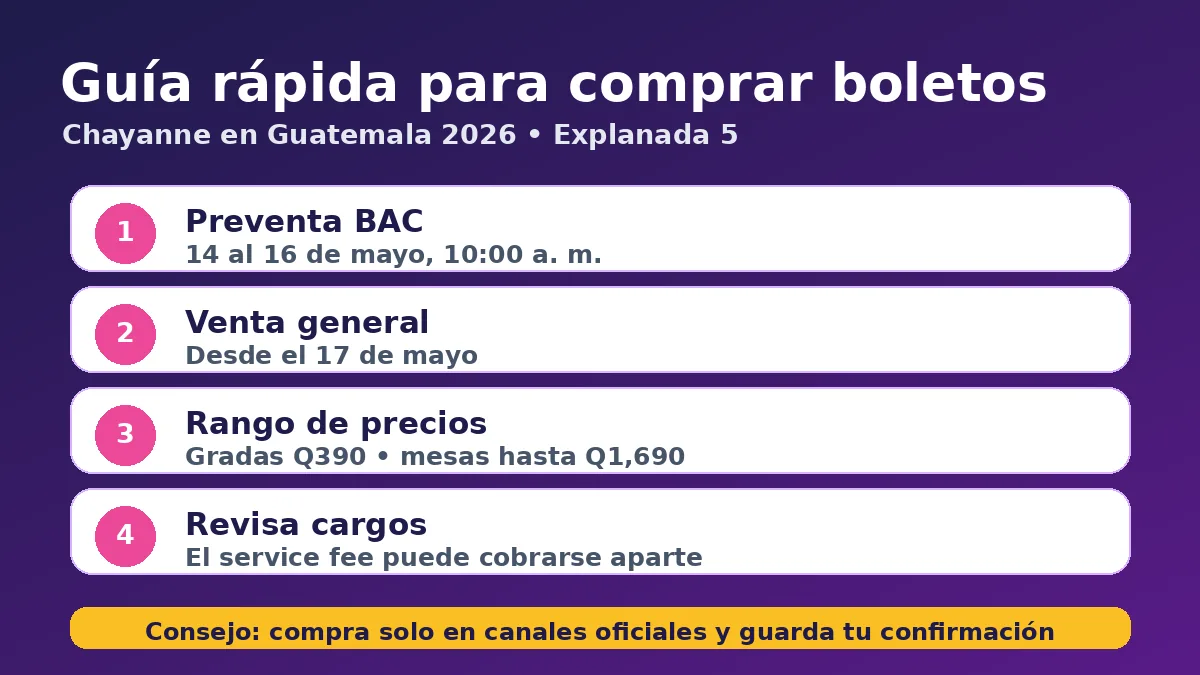 Guía rápida para comprar boletos
Chayanne en Guatemala 2026 • Explanada 5

1
Preventa BAC
14 al 16 de mayo, 10:00 a. m.

2
Venta general
Desde el 17 de mayo

3
Rango de precios
Gradas Q390 • mesas hasta Q1,690

4
Revisa cargos
El service fee puede cobrarse aparte

Consejo: compra solo en canales oficiales y guarda tu confirmación